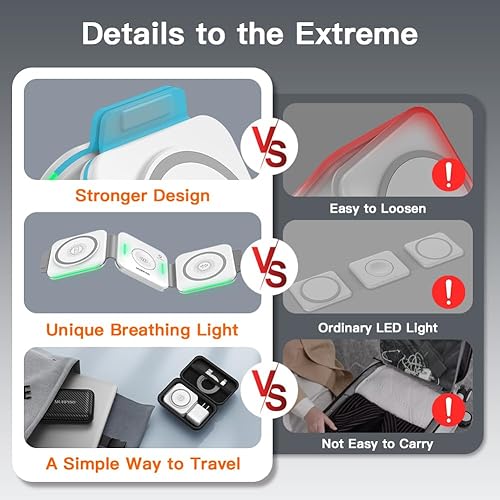 Details to the Extreme

Stronger Design

VS

Easy to Loosen

Unique Breathing Light

VS

Ordinary LED Light

A Simple Way to Travel

VS

Not Easy to Carry